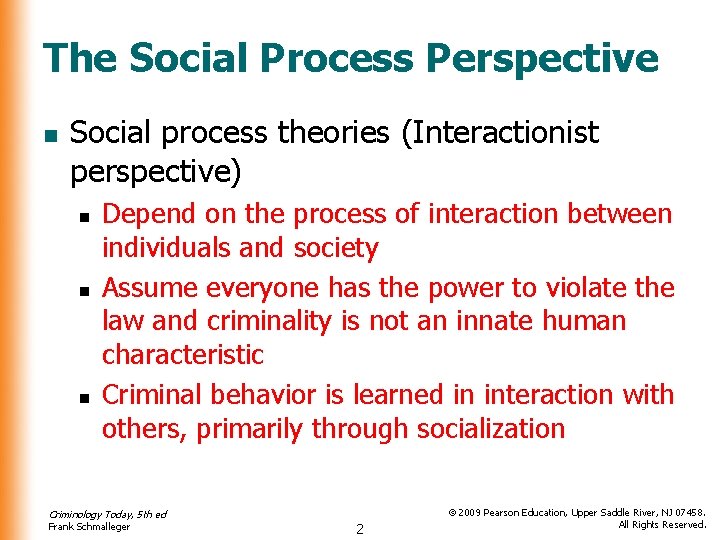 The Social Process Perspective

- Social process theories (Interactionist perspective)
  - Depend on the process of interaction between individuals and society
  - Assume everyone has the power to violate the law and criminality is not an innate human characteristic
  - Criminal behavior is learned in interaction with others, primarily through socialization

Criminology Today, 5th ed
Frank Schmalleger

2

© 2009 Pearson Education, Upper Saddle River, NJ 07458. All Rights Reserved.